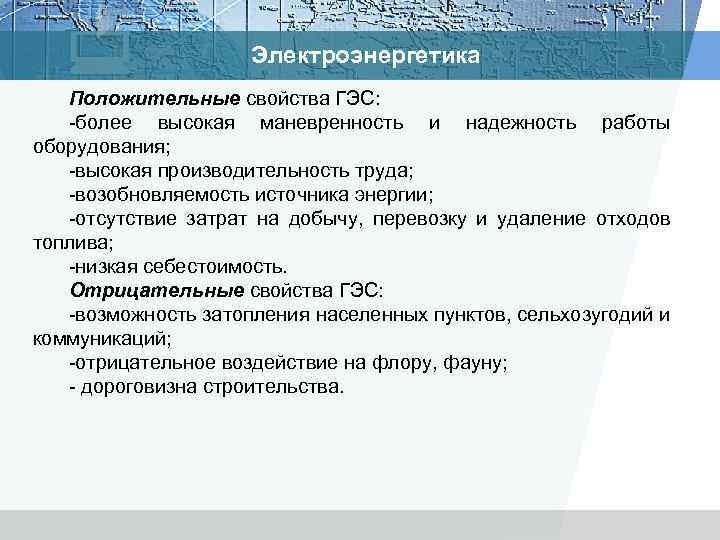 Электроэнергетика

Положительные свойства ГЭС:
-более высокая маневренность и надежность работы оборудования;
-высокая производительность труда;
-возобновляемость источника энергии;
-отсутствие затрат на добычу, перевозку и удаление отходов топлива;
-низкая себестоимость.
Отрицательные свойства ГЭС:
-возможность затопления населенных пунктов, сельхозугодий и коммуникаций;
-отрицательное воздействие на флору, фауну;
- дороговизна строительства.